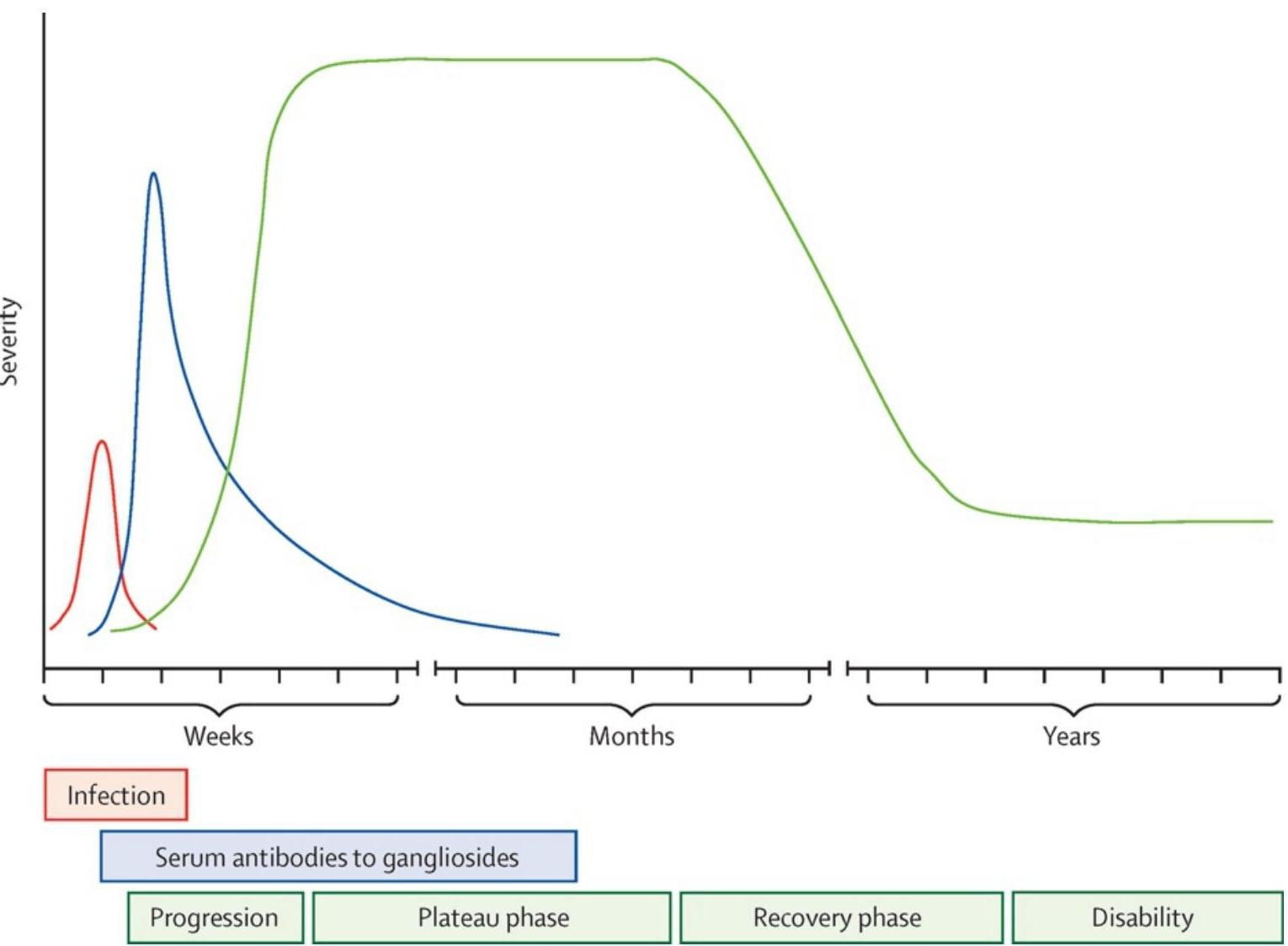 Severity

Weeks

Months

Years

Infection

Serum antibodies to gangliosides

Progression

Plateau phase

Recovery phase

Disability